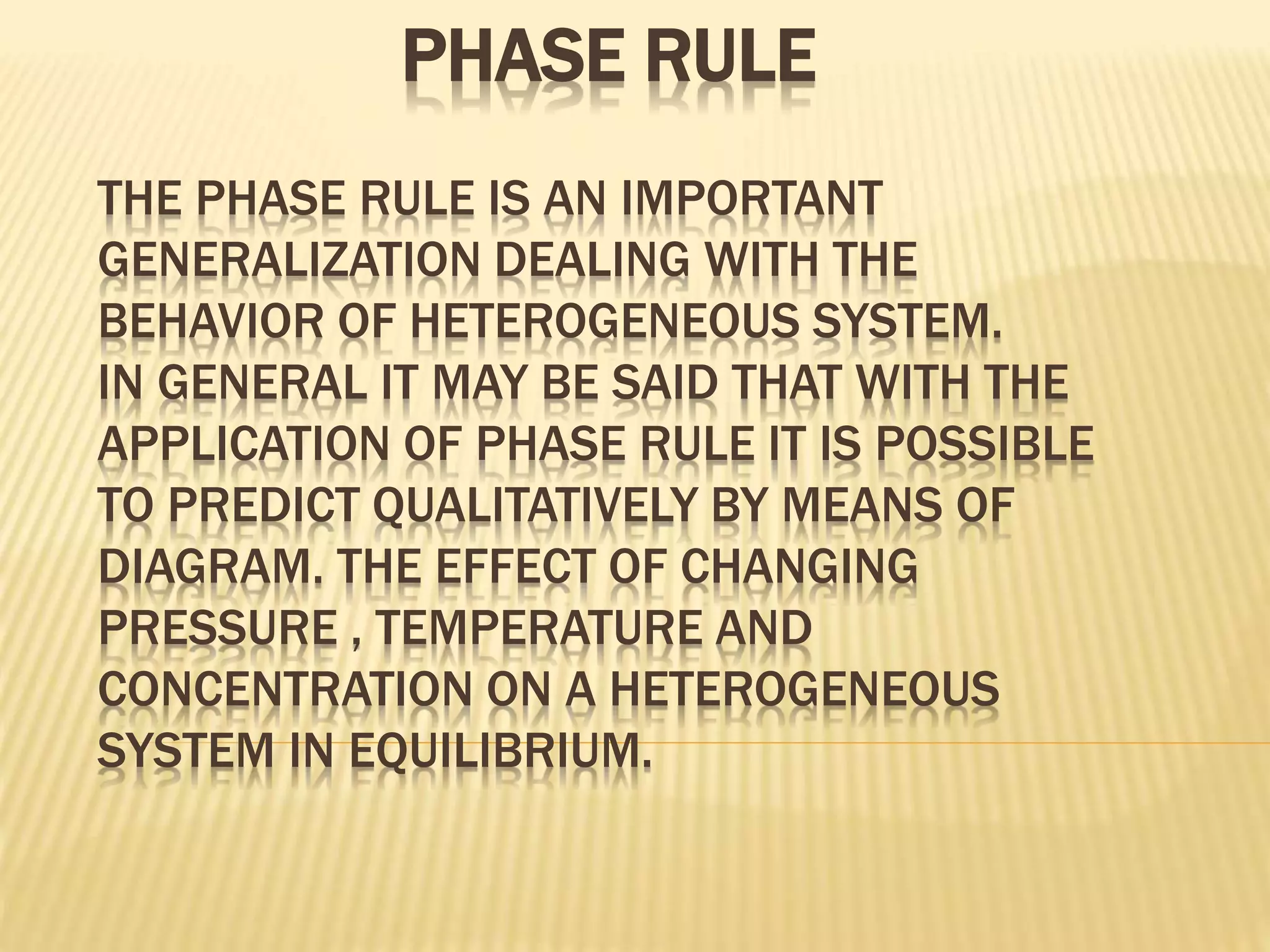 PHASE RULE

THE PHASE RULE IS AN IMPORTANT GENERALIZATION DEALING WITH THE BEHAVIOR OF HETEROGENEOUS SYSTEM.
IN GENERAL IT MAY BE SAID THAT WITH THE APPLICATION OF PHASE RULE IT IS POSSIBLE TO PREDICT QUALITATIVELY BY MEANS OF DIAGRAM. THE EFFECT OF CHANGING PRESSURE , TEMPERATURE AND CONCENTRATION ON A HETEROGENEOUS SYSTEM IN EQUILIBRIUM.